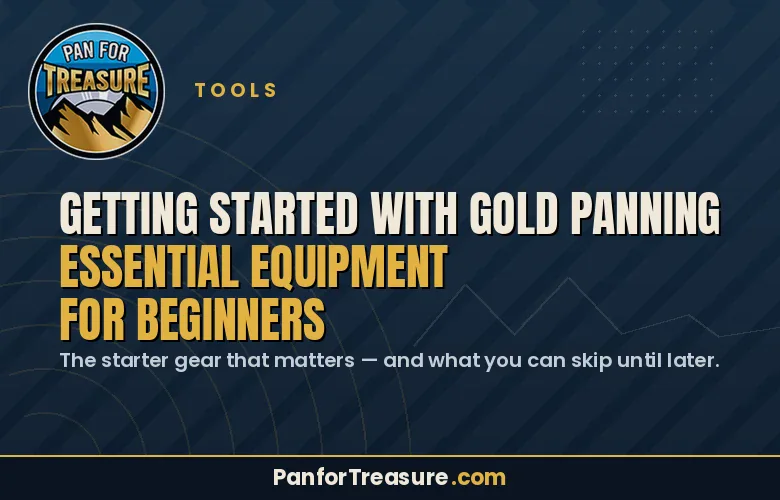 PAN FOR TREASURE

TOOLS

GETTING STARTED WITH GOLD PANNING
ESSENTIAL EQUIPMENT FOR BEGINNERS

The starter gear that matters — and what you can skip until later.

PanforTreasure.com